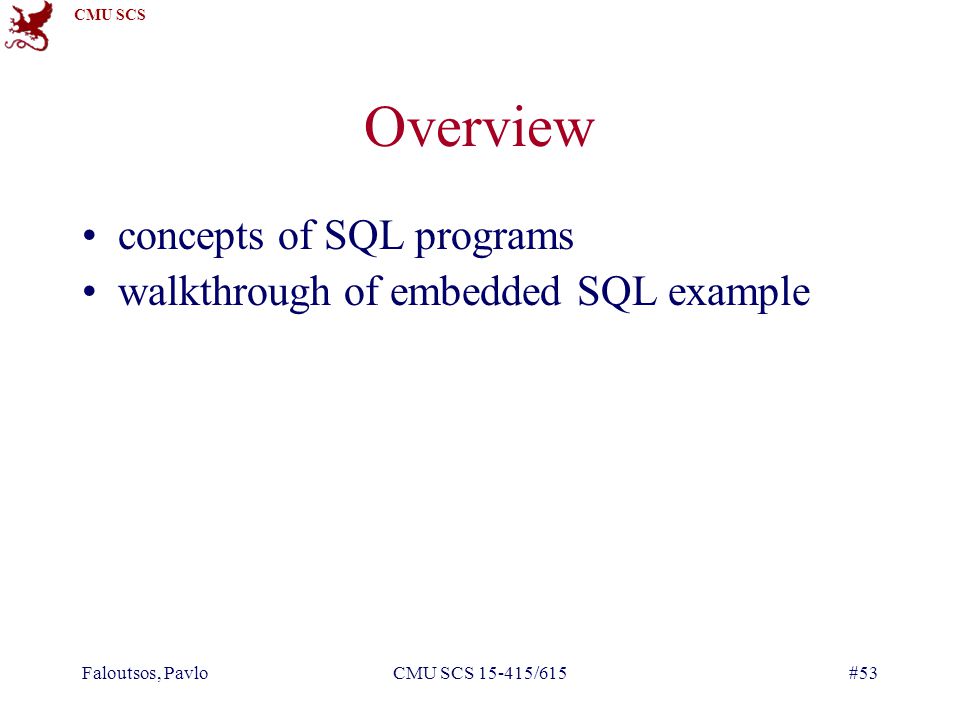 CMU SCS

Overview

• concepts of SQL programs
• walkthrough of embedded SQL example

Faloutsos, Pavlo

CMU SCS 15-415/615

#53